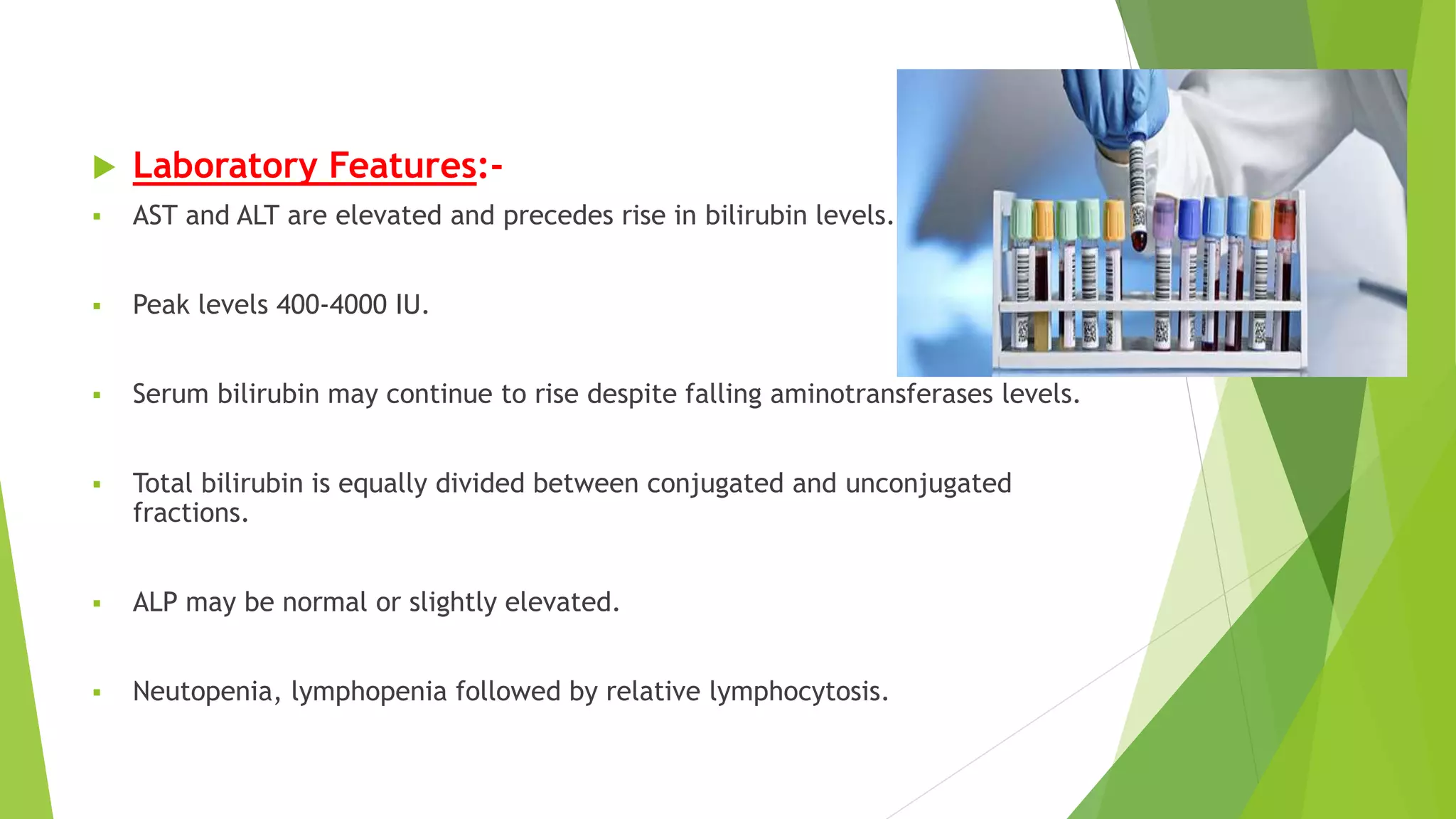 Laboratory Features:-

AST and ALT are elevated and precedes rise in bilirubin levels.

Peak levels 400-4000 IU.

Serum bilirubin may continue to rise despite falling aminotransferases levels.

Total bilirubin is equally divided between conjugated and unconjugated fractions.

ALP may be normal or slightly elevated.

Neutopenia, lymphopenia followed by relative lymphocytosis.